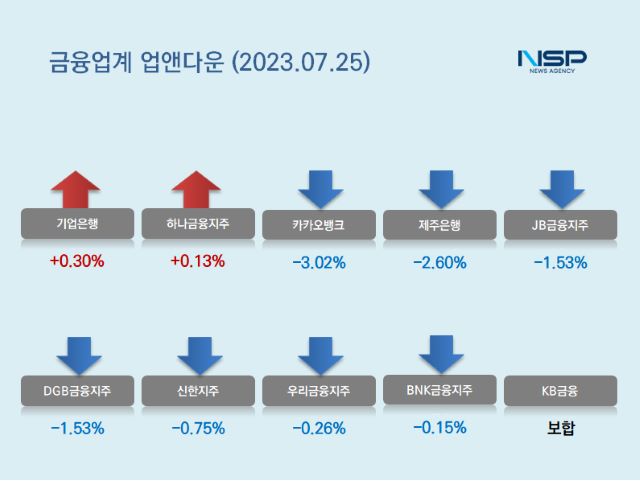 금융업계 업앤다운 (2023.07.25)

NSP
NEWS AGENCY

기업은행
+0.30%

하나금융지주
+0.13%

카카오뱅크
−3.02%

제주은행
−2.60%

JB금융지주
−1.53%

DGB금융지주
−1.53%

신한지주
−0.75%

우리금융지주
−0.26%

BNK금융지주
−0.15%

KB금융
보합